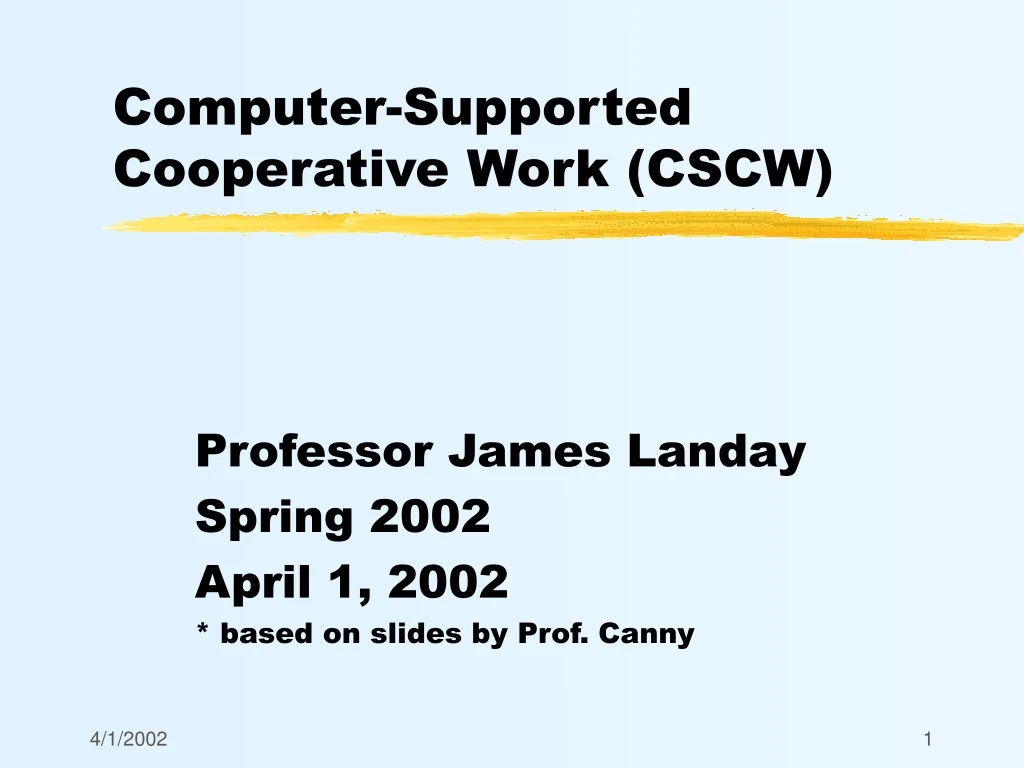 Computer-Supported Cooperative Work (CSCW)

Professor James Landay
Spring 2002
April 1, 2002
* based on slides by Prof. Canny

4/1/2002

1